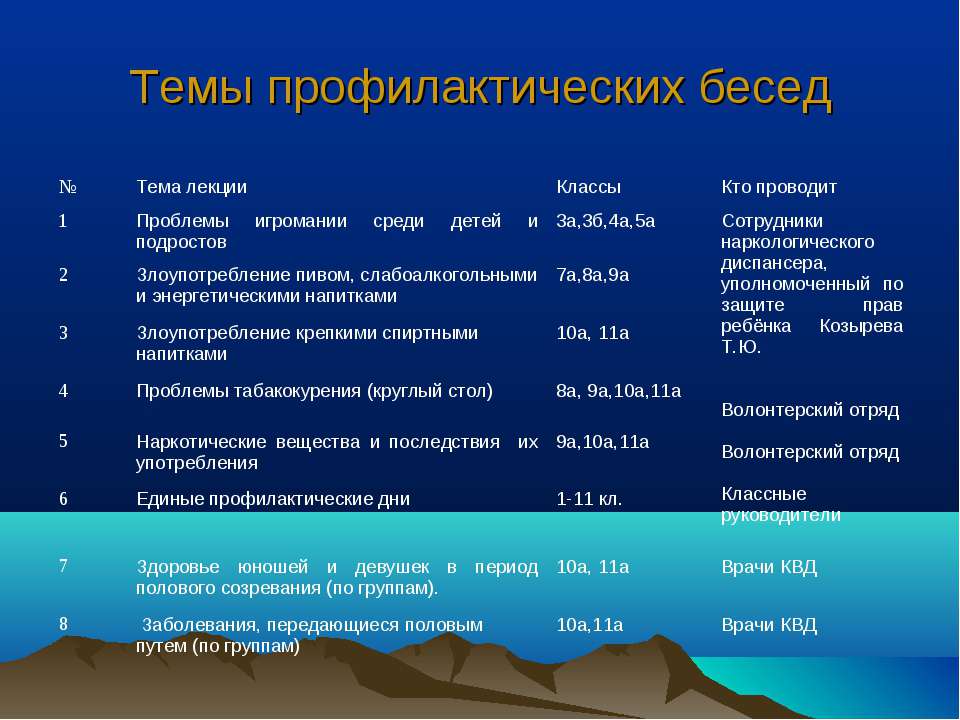 Темы профилактических бесед

| № | Тема лекции | Классы | Кто проводит |
|---|---|---|---|
| 1 | Проблемы игромании среди детей и подростов | 3а,3б,4а,5а | Сотрудники наркологического диспансера, уполномоченный по защите прав ребёнка Козырева Т.Ю. |
| 2 | Злоупотребление пивом, слабоалкогольными и энергетическими напитками | 7а,8а,9а | |
| 3 | Злоупотребление крепкими спиртными напитками | 10а, 11а | |
| 4 | Проблемы табакокурения (круглый стол) | 8а, 9а,10а,11а | Волонтерский отряд |
| 5 | Наркотические вещества и последствия их употребления | 9а,10а,11а | Волонтерский отряд |
| 6 | Единые профилактические дни | 1-11 кл. | Классные руководители |
| 7 | Здоровье юношей и девушек в период полового созревания (по группам). | 10а, 11а | Врачи КВД |
| 8 | Заболевания, передающиеся половым путем (по группам) | 10а,11а | Врачи КВД |